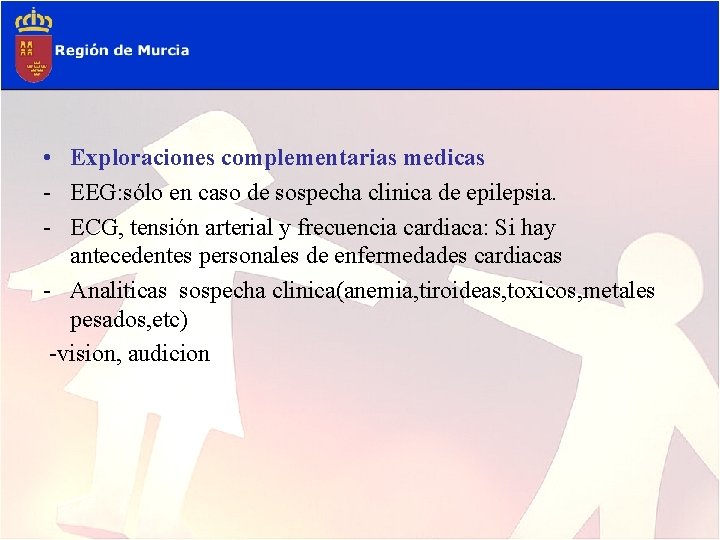 Región de Murcia

• Exploraciones complementarias medicas
- EEG:sólo en caso de sospecha clinica de epilepsia.
- ECG, tensión arterial y frecuencia cardiaca: Si hay antecedentes personales de enfermedades cardiacas
- Analiticas sospecha clinica(anemia,tiroideas,toxicos,metales pesados,etc)
-vision, audicion